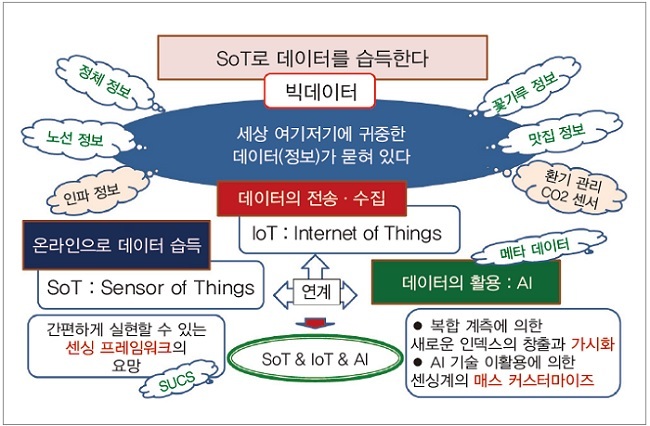 SoT로 데이터를 습득한다

빅데이터

정체 정보

노선 정보

인파 정보

꽃가루 정보

맛집 정보

환기 관리 CO2 센서

세상 여기저기에 귀중한 데이터(정보)가 묻혀 있다

데이터의 전송 · 수집

IoT : Internet of Things

온라인으로 데이터 습득

SoT : Sensor of Things

연계

메타 데이터

데이터의 활용 : AI

간편하게 실현할 수 있는 센싱 프레임워크의 요망

SUCS

SoT & IoT & AI

● 복합 계측에 의한 새로운 인덱스의 창출과 가시화
● AI 기술 이활용에 의한 센싱계의 매스 커스터마이즈